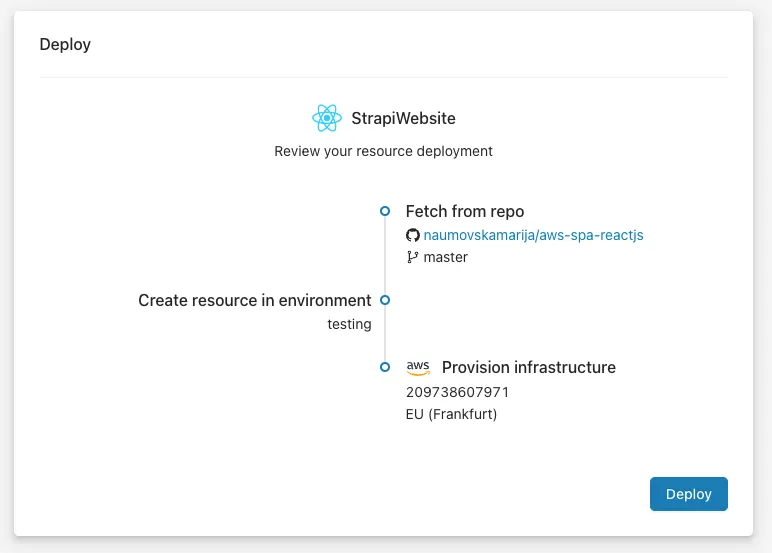 Deploy

StrapiWebsite

Review your resource deployment

Fetch from repo

naumovskamarija/aws-spa-reactjs

master

Create resource in environment

testing

aws Provision infrastructure

209738607971

EU (Frankfurt)

Deploy